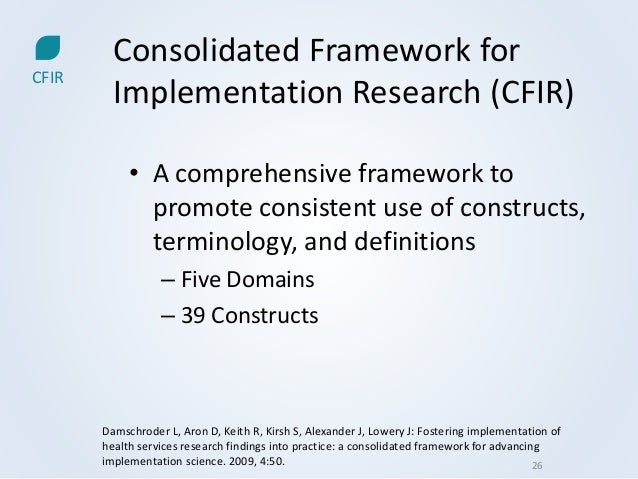 CFIR

Consolidated Framework for Implementation Research (CFIR)

• A comprehensive framework to promote consistent use of constructs, terminology, and definitions
– Five Domains
– 39 Constructs

Damschroder L, Aron D, Keith R, Kirsh S, Alexander J, Lowery J: Fostering implementation of health services research findings into practice: a consolidated framework for advancing implementation science. 2009, 4:50.

26